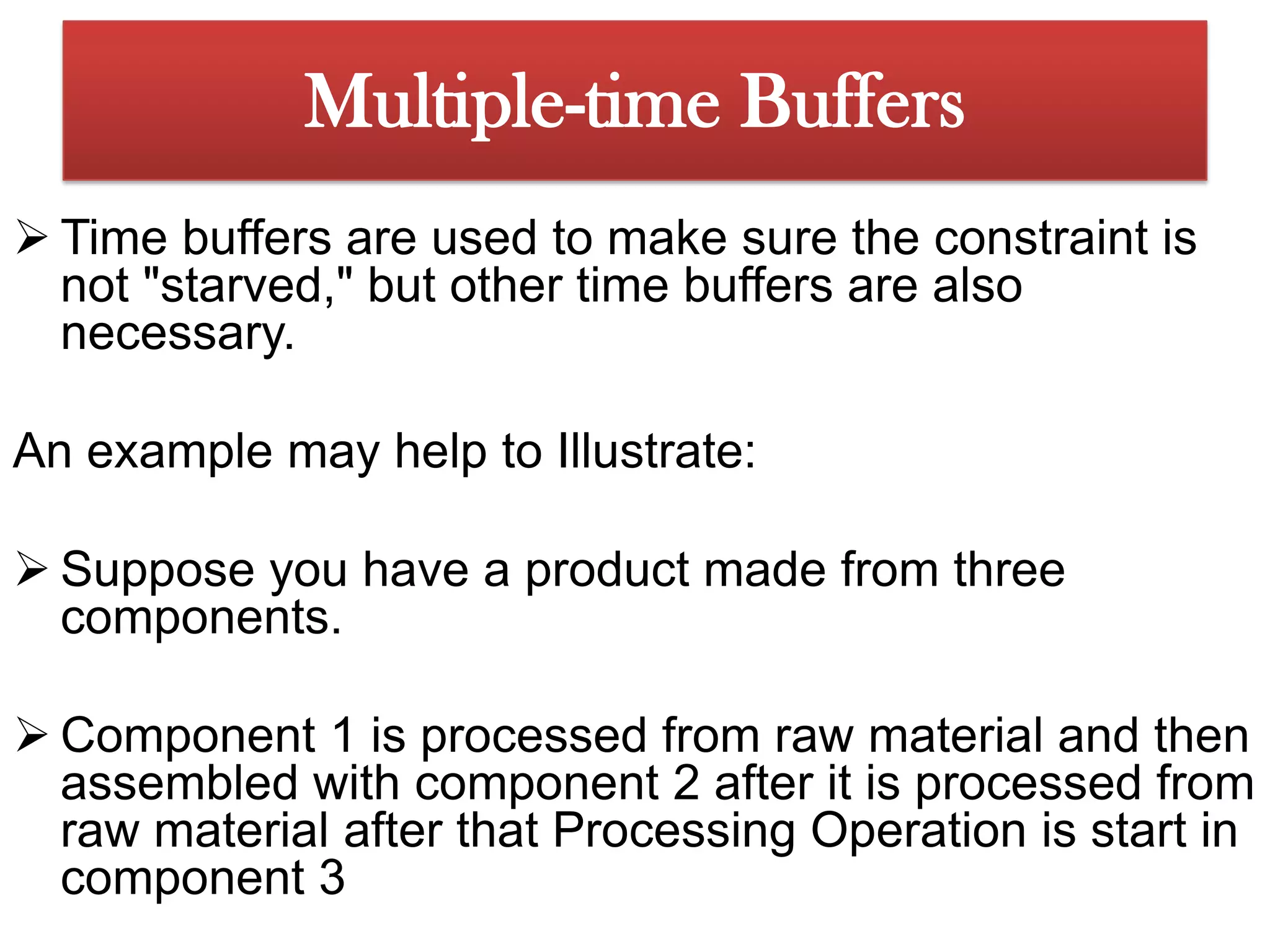 Multiple-time Buffers

➢ Time buffers are used to make sure the constraint is not "starved," but other time buffers are also necessary.

An example may help to Illustrate:

➢ Suppose you have a product made from three components.

➢ Component 1 is processed from raw material and then assembled with component 2 after it is processed from raw material after that Processing Operation is start in component 3